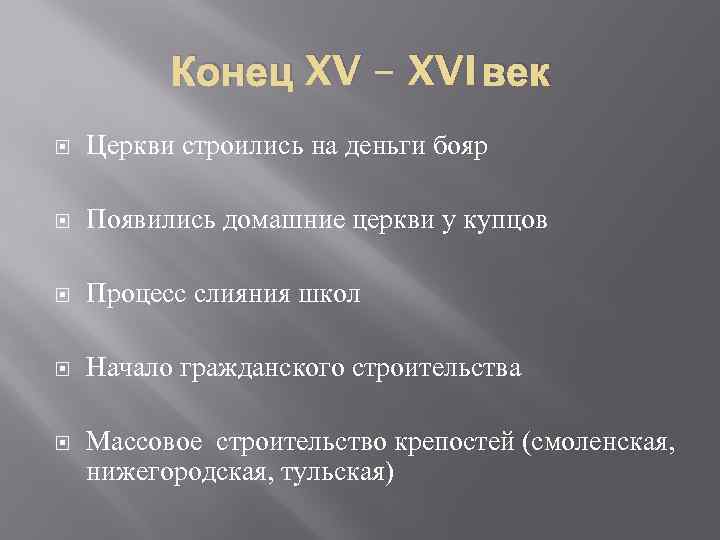 Конец XV – XVI век

Церкви строились на деньги бояр

Появились домашние церкви у купцов

Процесс слияния школ

Начало гражданского строительства

Массовое строительство крепостей (смоленская, нижегородская, тульская)